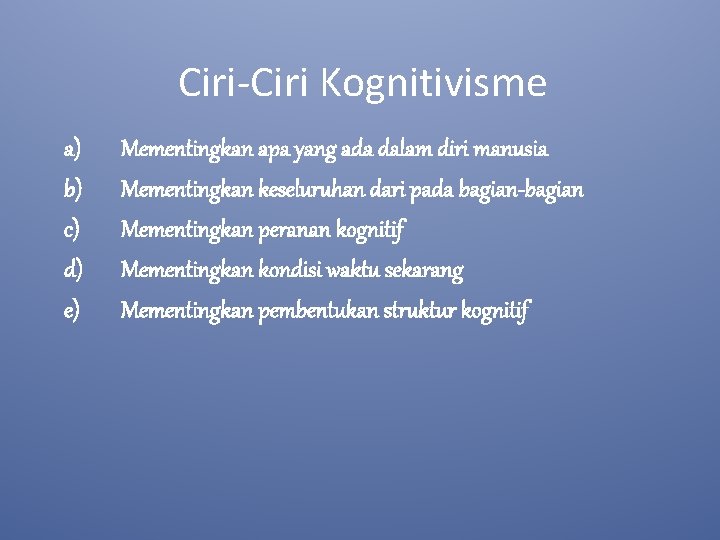 Ciri-Ciri Kognitivisme

a) Mementingkan apa yang ada dalam diri manusia
b) Mementingkan keseluruhan dari pada bagian-bagian
c) Mementingkan peranan kognitif
d) Mementingkan kondisi waktu sekarang
e) Mementingkan pembentukan struktur kognitif